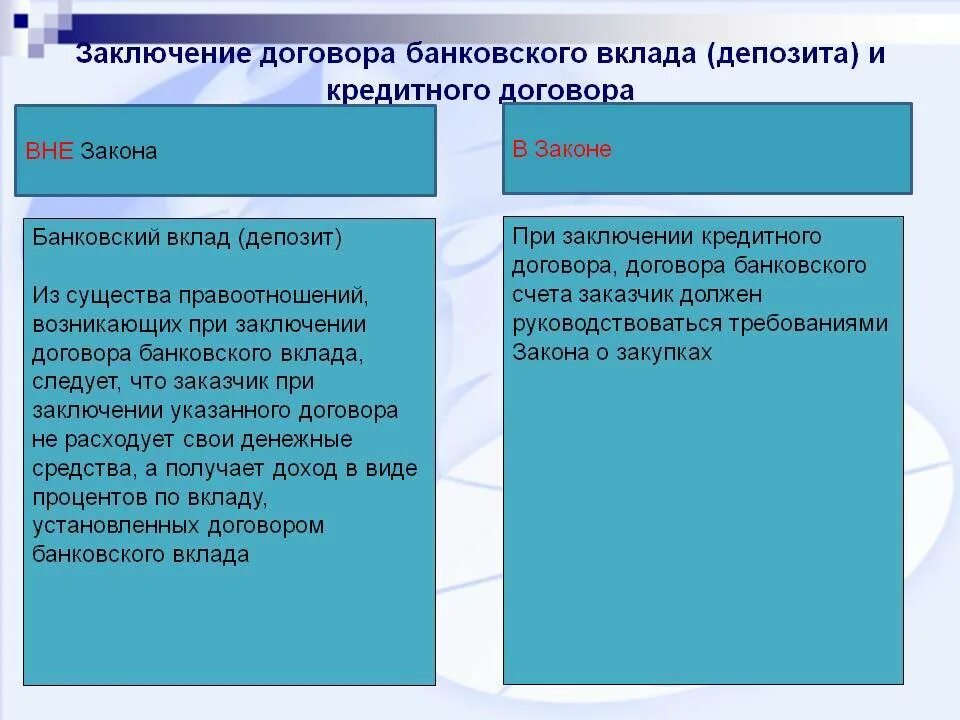 Заключение договора банковского вклада (депозита) и кредитного договора

ВНЕ Закона

Банковский вклад (депозит)

Из существа правоотношений, возникающих при заключении договора банковского вклада, следует, что заказчик при заключении указанного договора не расходует свои денежные средства, а получает доход в виде процентов по вкладу, установленных договором банковского вклада

В Законе

При заключении кредитного договора, договора банковского счета заказчик должен руководствоваться требованиями Закона о закупках